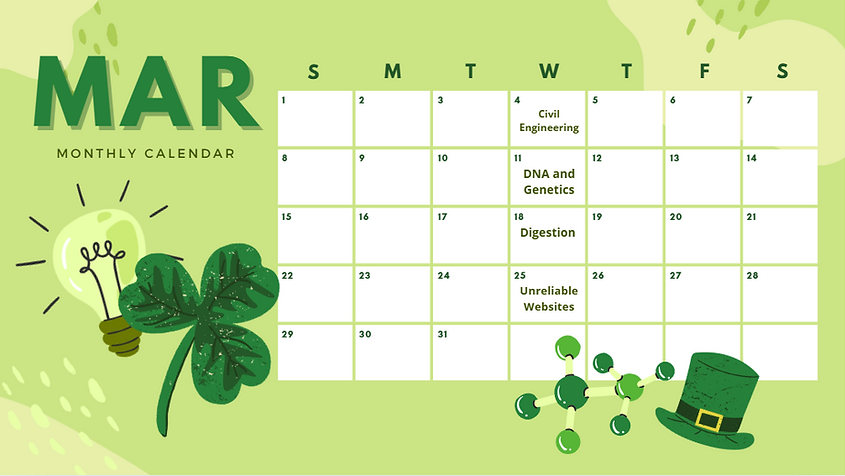 MAR

MONTHLY CALENDAR

| S | M | T | W | T | F | S |
|---|---|---|---|---|---|---|
| 1 | 2 | 3 | 4 Civil Engineering | 5 | 6 | 7 |
| 8 | 9 | 10 | 11 DNA and Genetics | 12 | 13 | 14 |
| 15 | 16 | 17 | 18 Digestion | 19 | 20 | 21 |
| 22 | 23 | 24 | 25 Unreliable Websites | 26 | 27 | 28 |
| 29 | 30 | 31 | | | | |